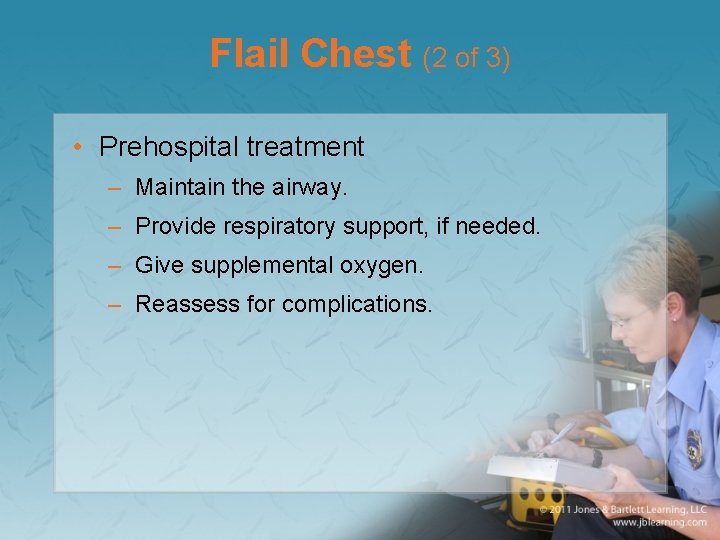 Flail Chest (2 of 3)

• Prehospital treatment
– Maintain the airway.
– Provide respiratory support, if needed.
– Give supplemental oxygen.
– Reassess for complications.

© 2011 Jones & Bartlett Learning, LLC
www.jblearning.com